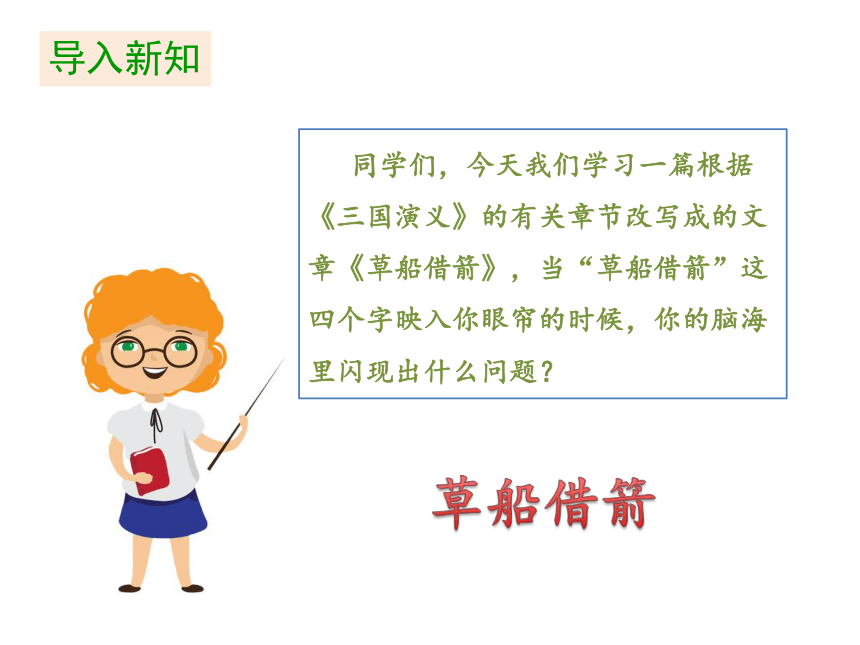 导入新知

同学们，今天我们学习一篇根据《三国演义》的有关章节改写成的文章《草船借箭》，当“草船借箭”这四个字映入你眼帘的时候，你的脑海里闪现出什么问题？

草船借箭